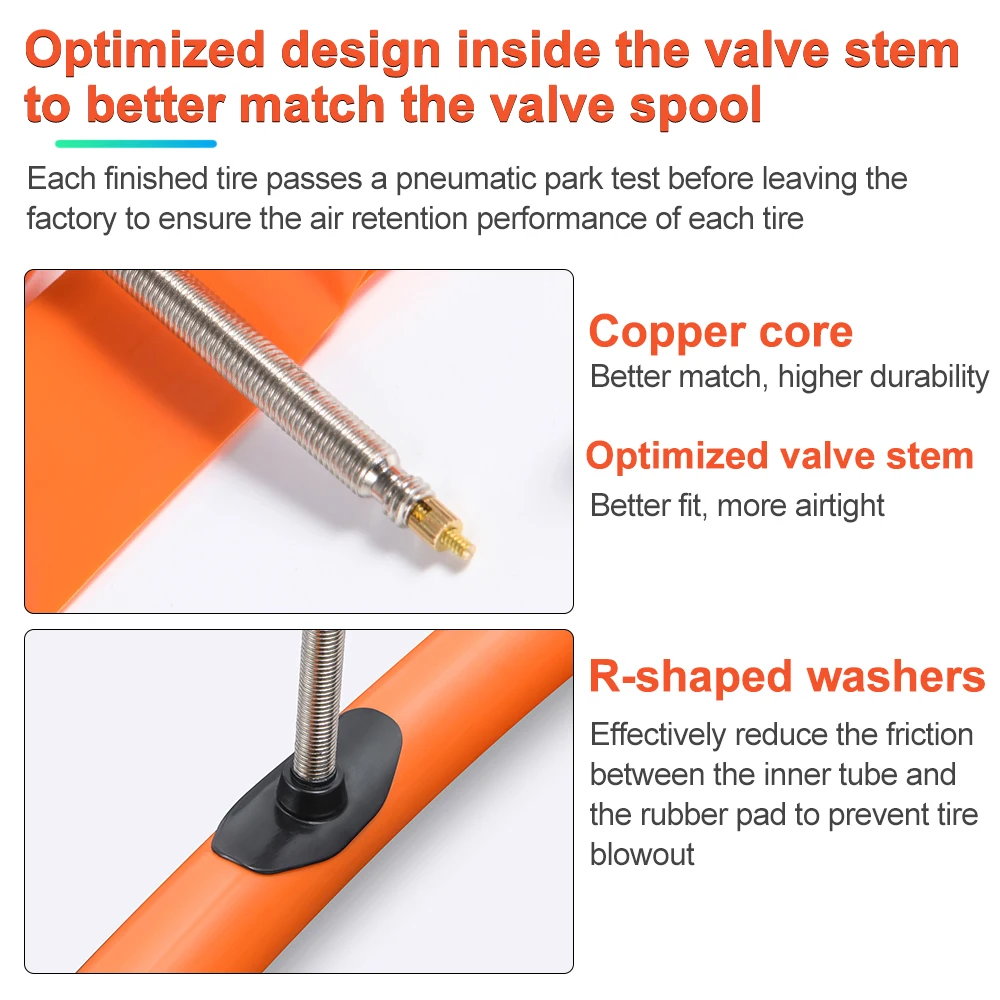 Optimized design inside the valve stem to better match the valve spool

Each finished tire passes a pneumatic park test before leaving the factory to ensure the air retention performance of each tire

Copper core

Better match, higher durability

Optimized valve stem

Better fit, more airtight

R-shaped washers

Effectively reduce the friction between the inner tube and the rubber pad to prevent tire blowout